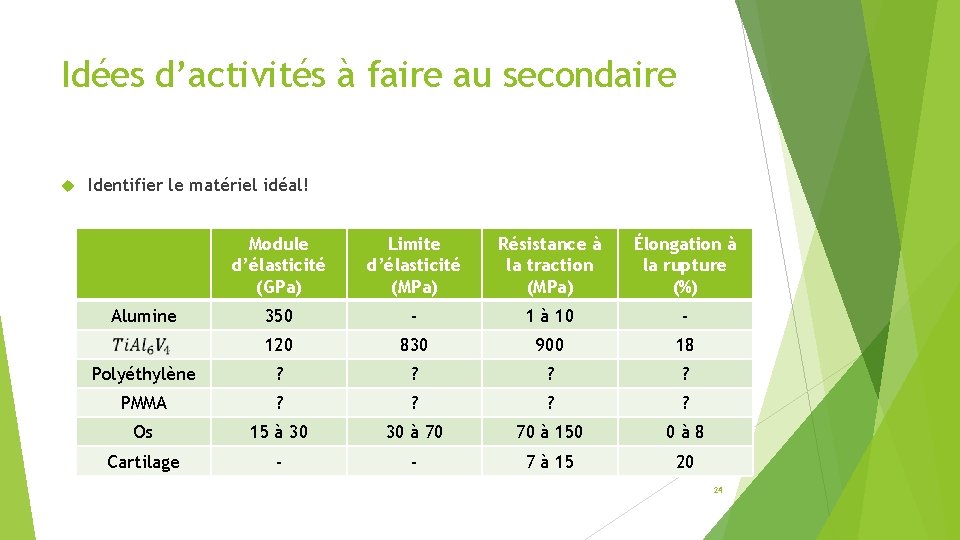 Idées d'activités à faire au secondaire

Identifier le matériel idéal!

| | Module d'élasticité (GPa) | Limite d'élasticité (MPa) | Résistance à la traction (MPa) | Élongation à la rupture (%) |
|---|---|---|---|---|
| Alumine | 350 | - | 1 à 10 | - |
| $TiAl_6V_4$ | 120 | 830 | 900 | 18 |
| Polyéthylène | ? | ? | ? | ? |
| PMMA | ? | ? | ? | ? |
| Os | 15 à 30 | 30 à 70 | 70 à 150 | 0 à 8 |
| Cartilage | - | - | 7 à 15 | 20 |

24